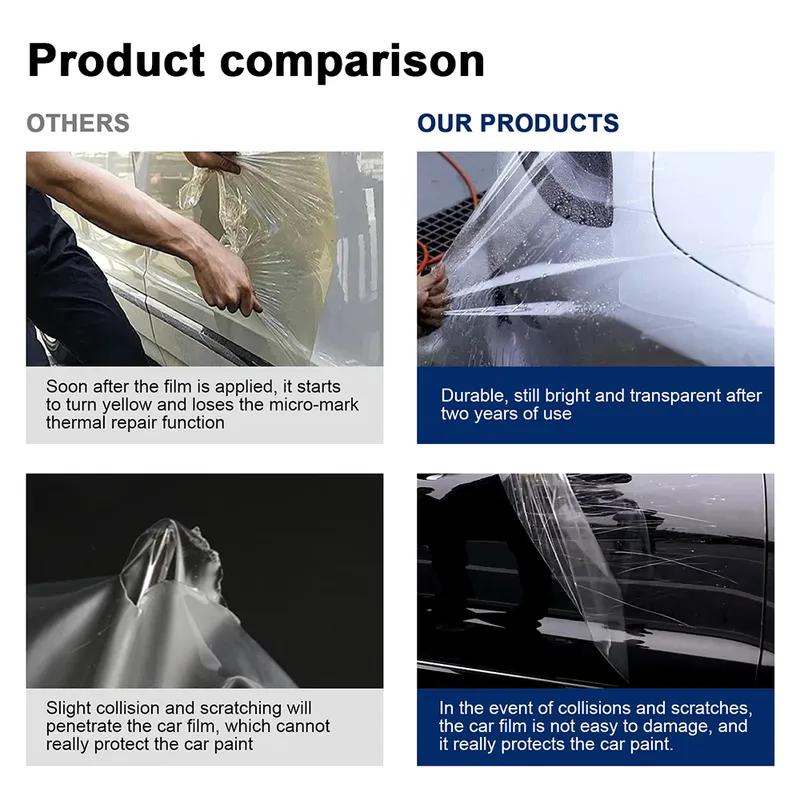 Product comparison

OTHERS

Soon after the film is applied, it starts to turn yellow and loses the micro-mark thermal repair function

Slight collision and scratching will penetrate the car film, which cannot really protect the car paint

OUR PRODUCTS

Durable, still bright and transparent after two years of use

In the event of collisions and scratches, the car film is not easy to damage, and it really protects the car paint.